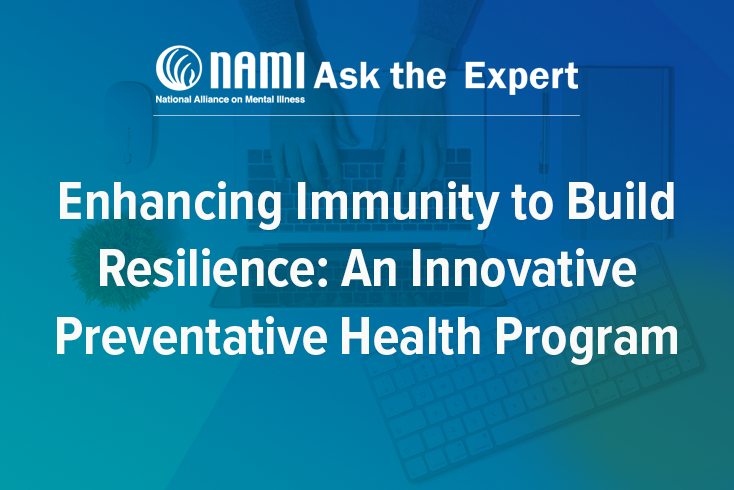 NAMI Ask the Expert
National Alliance on Mental Illness

Enhancing Immunity to Build Resilience: An Innovative Preventative Health Program